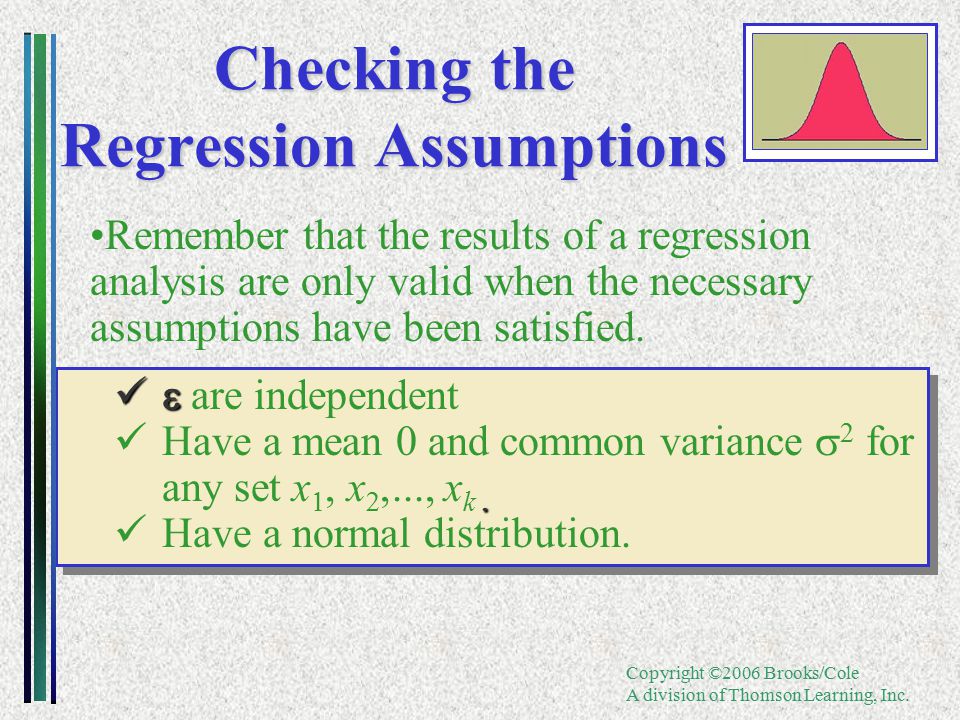 Checking the Regression Assumptions

•Remember that the results of a regression analysis are only valid when the necessary assumptions have been satisfied.

✓ $\varepsilon$ are independent
✓ Have a mean 0 and common variance $\sigma^2$ for any set $x_1, x_2, ..., x_k$.
✓ Have a normal distribution.

Copyright ©2006 Brooks/Cole
A division of Thomson Learning, Inc.